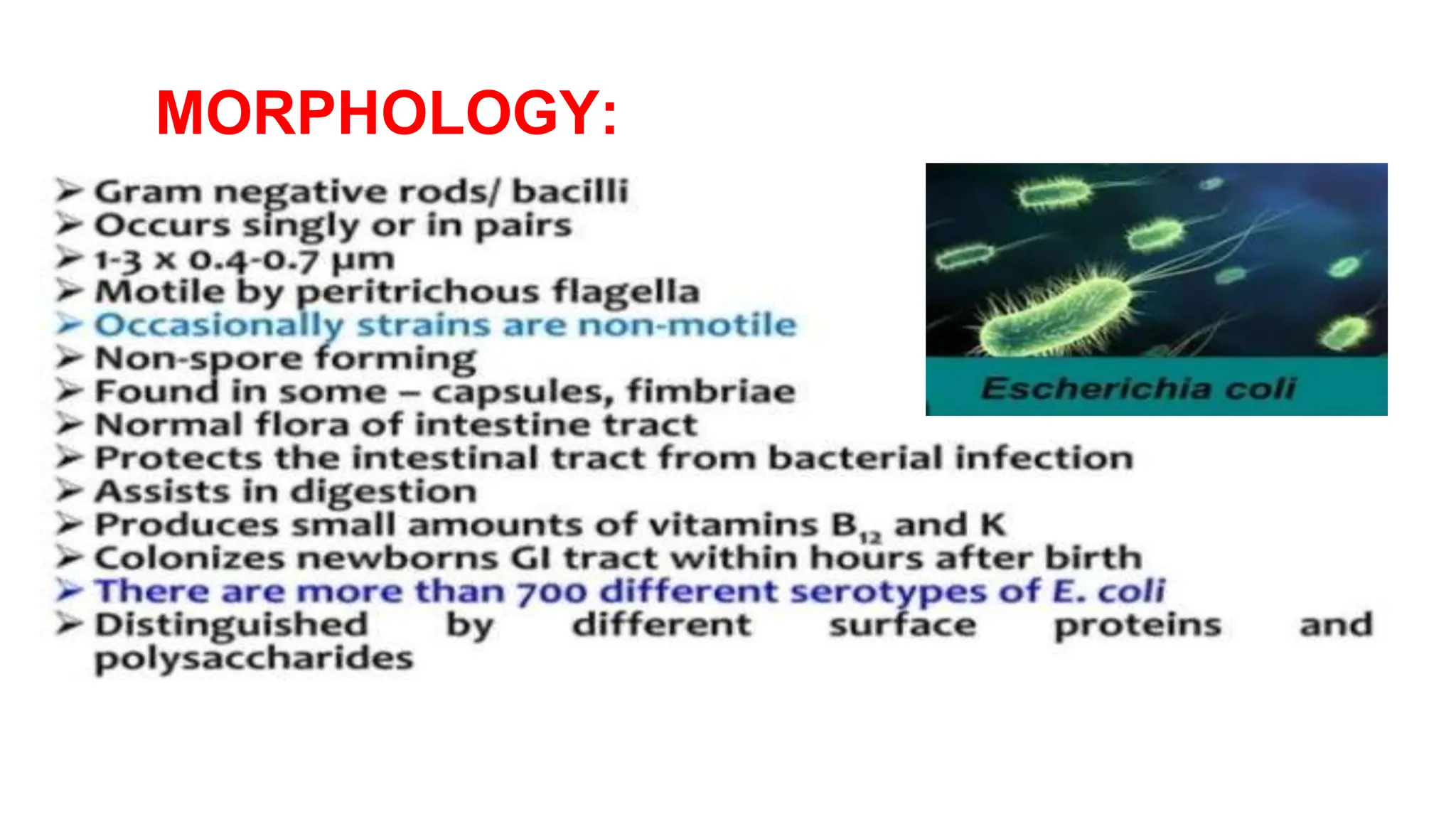 MORPHOLOGY:

➢ Gram negative rods/ bacilli
➢ Occurs singly or in pairs
➢ 1-3 x 0.4-0.7 μm
➢ Motile by peritrichous flagella
➢ Occasionally strains are non-motile
➢ Non-spore forming
➢ Found in some – capsules, fimbriae
➢ Normal flora of intestine tract
➢ Protects the intestinal tract from bacterial infection
➢ Assists in digestion
➢ Produces small amounts of vitamins $B_{12}$ and K
➢ Colonizes newborns GI tract within hours after birth
➢ There are more than 700 different serotypes of E. coli
➢ Distinguished by different surface proteins and polysaccharides

Escherichia coli